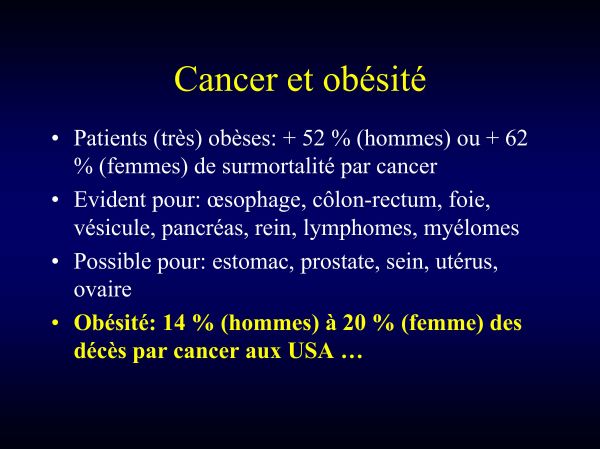 Cancer et obésité

• Patients (très) obèses: + 52 % (hommes) ou + 62 % (femmes) de surmortalité par cancer
• Evident pour: œsophage, côlon-rectum, foie, vésicule, pancréas, rein, lymphomes, myélomes
• Possible pour: estomac, prostate, sein, utérus, ovaire
• Obésité: 14 % (hommes) à 20 % (femme) des décès par cancer aux USA …